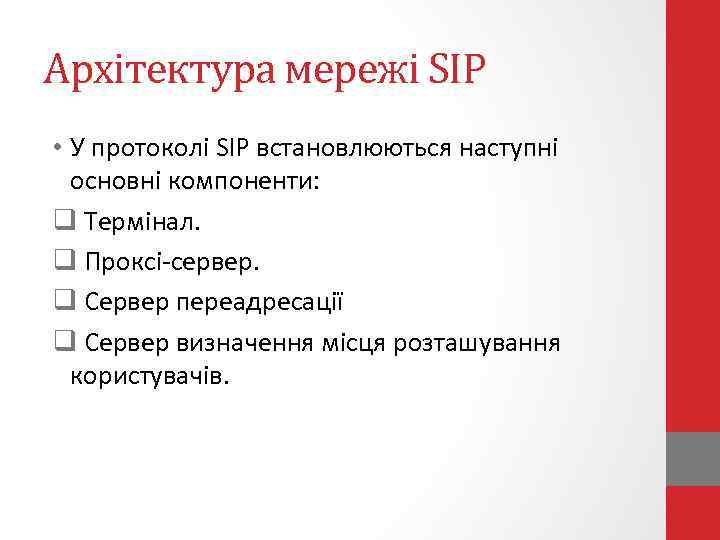 Архітектура мережі SIP

• У протоколі SIP встановлюються наступні основні компоненти:

❑ Термінал.

❑ Проксі-сервер.

❑ Сервер переадресації

❑ Сервер визначення місця розташування користувачів.